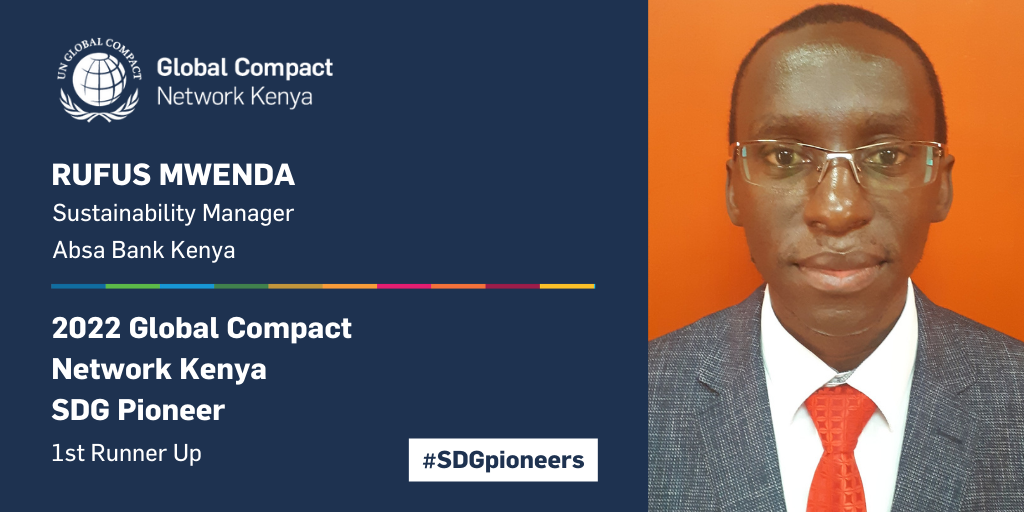 UN GLOBAL COMPACT
Global Compact
Network Kenya

RUFUS MWENDA
Sustainability Manager
Absa Bank Kenya

2022 Global Compact
Network Kenya
SDG Pioneer
1st Runner Up

#SDGpioneers